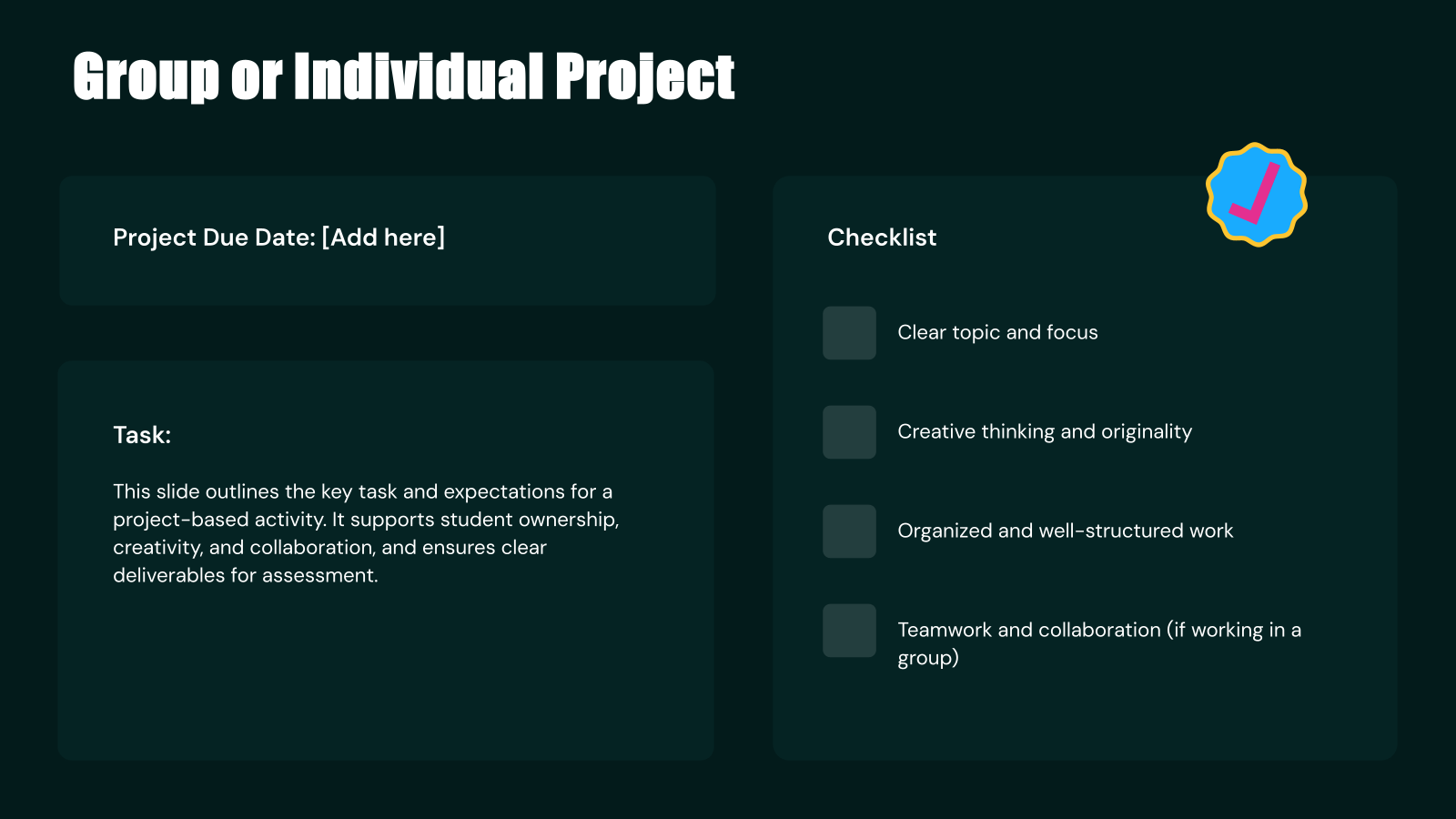 Group or Individual Project

Project Due Date: [Add here]

Task:

This slide outlines the key task and expectations for a project-based activity. It supports student ownership, creativity, and collaboration, and ensures clear deliverables for assessment.

Checklist

Clear topic and focus

Creative thinking and originality

Organized and well-structured work

Teamwork and collaboration (if working in a group)